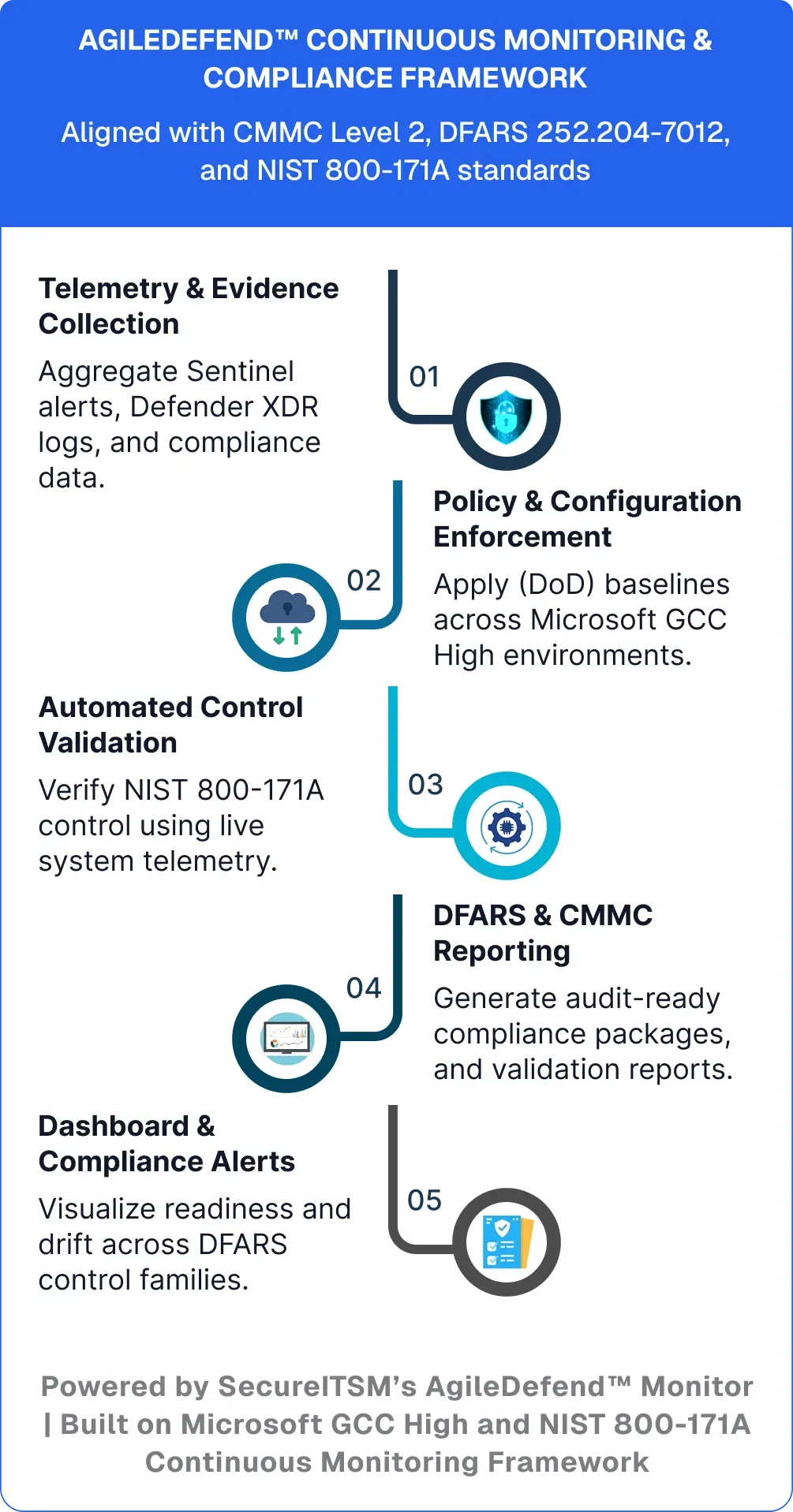 AGILEDEFEND™ CONTINUOUS MONITORING & COMPLIANCE FRAMEWORK

Aligned with CMMC Level 2, DFARS 252.204-7012, and NIST 800-171A standards

Telemetry & Evidence Collection

Aggregate Sentinel alerts, Defender XDR logs, and compliance data.

01

02

Policy & Configuration Enforcement

Apply (DoD) baselines across Microsoft GCC High environments.

Automated Control Validation

Verify NIST 800-171A control using live system telemetry.

03

04

DFARS & CMMC Reporting

Generate audit-ready compliance packages, and validation reports.

Dashboard & Compliance Alerts

Visualize readiness and drift across DFARS control families.

05

Powered by SecureITSM's AgileDefend™ Monitor | Built on Microsoft GCC High and NIST 800-171A Continuous Monitoring Framework